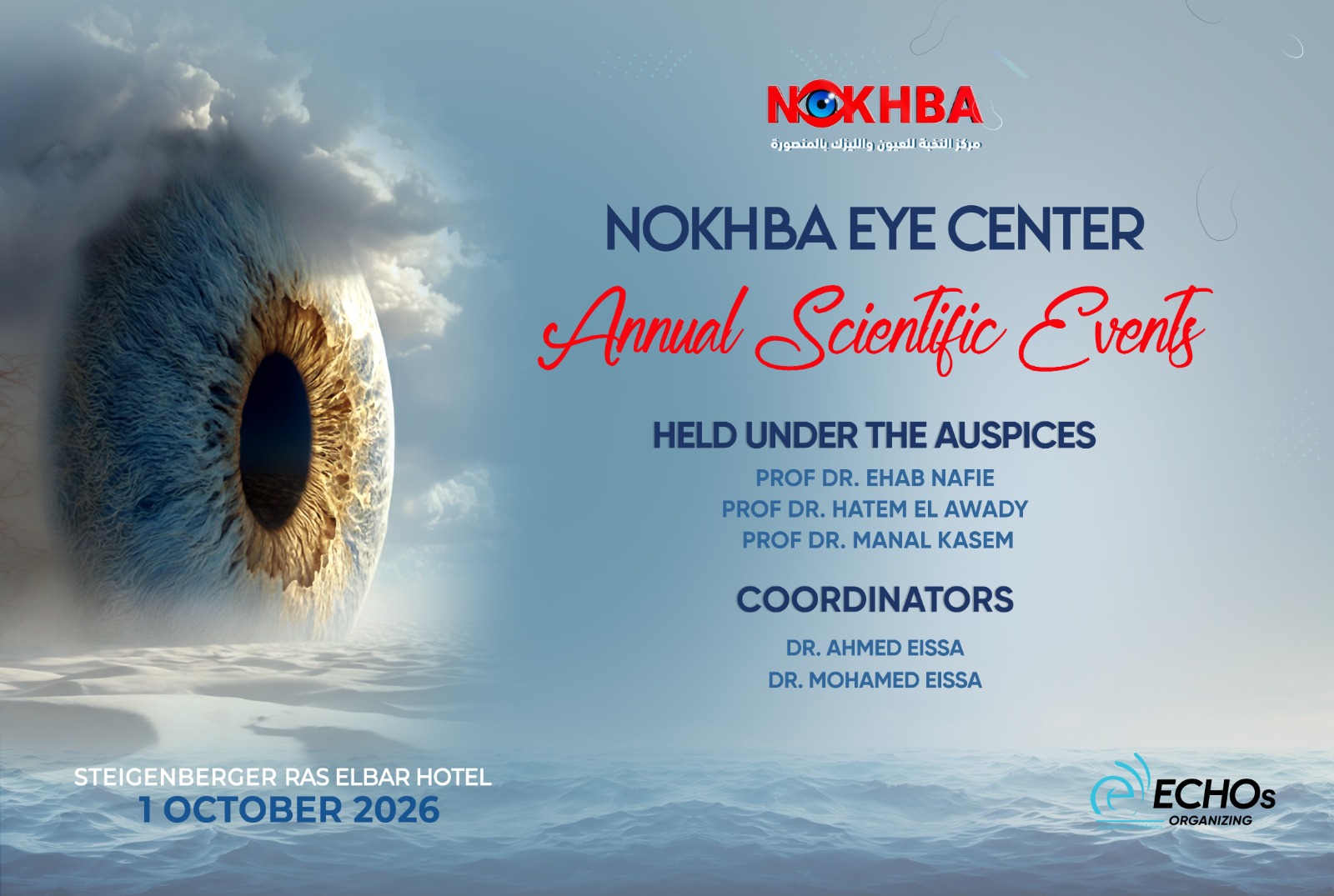 NOKHBA
مركز النخبة للعيون والليزك بالمنصورة

NOKHBA EYE CENTER
Annual Scientific Events

HELD UNDER THE AUSPICES
PROF DR. EHAB NAFIE
PROF DR. HATEM EL AWADY
PROF DR. MANAL KASEM

COORDINATORS
DR. AHMED EISSA
DR. MOHAMED EISSA

STEIGENBERGER RAS ELBAR HOTEL
1 OCTOBER 2026

ECHOs
ORGANIZING